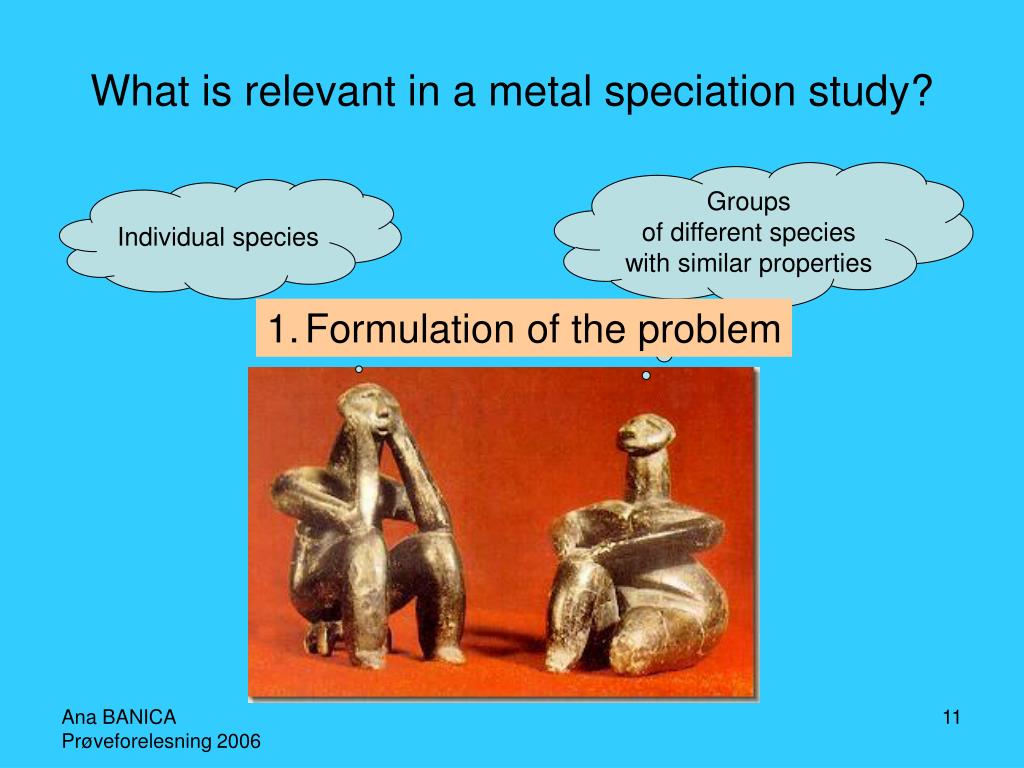 What is relevant in a metal speciation study?

Individual species

Groups
of different species
with similar properties

1. Formulation of the problem

Ana BANICA
Prøveforelesning 2006

11